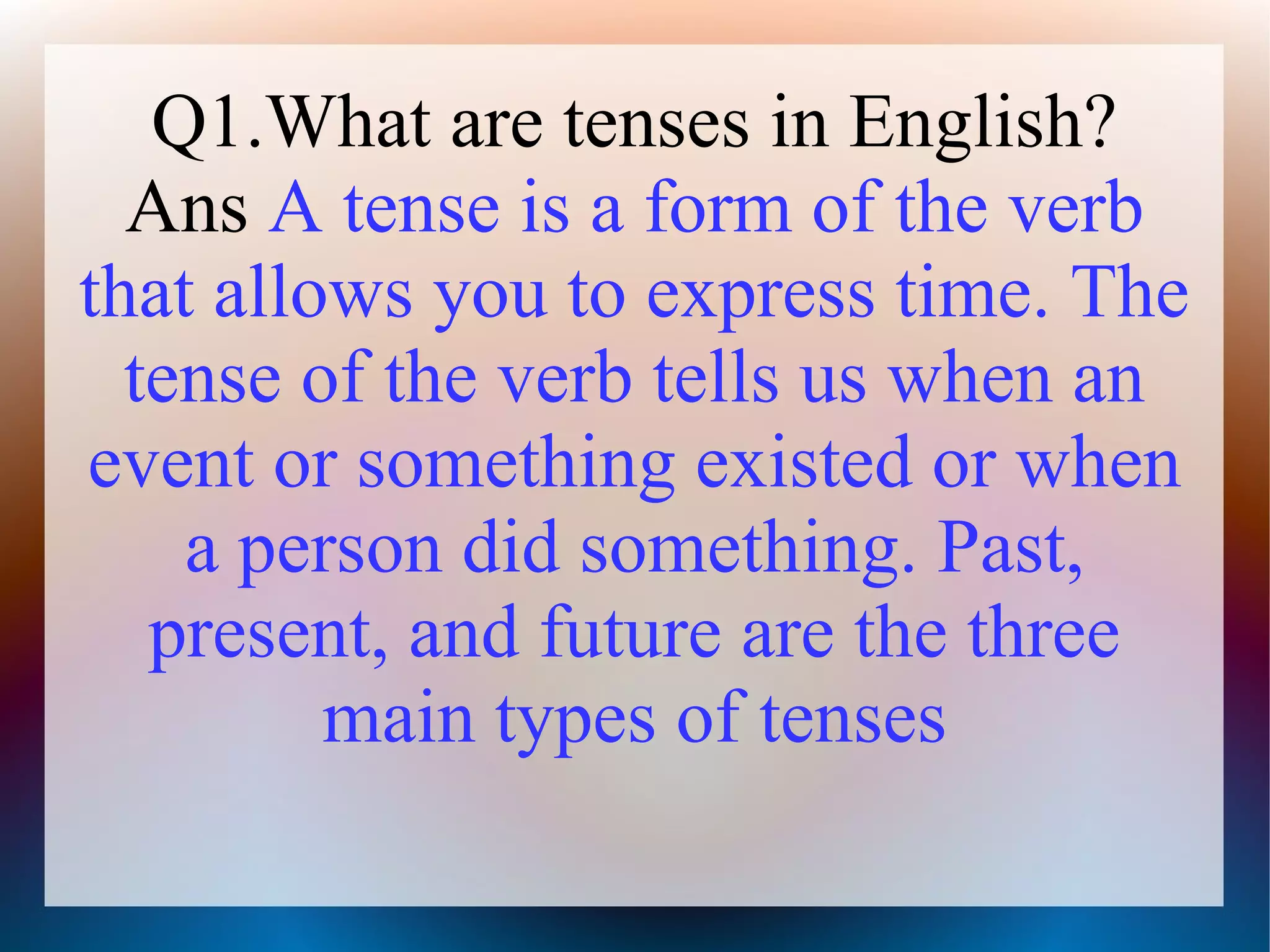 Q1.What are tenses in English?
Ans A tense is a form of the verb that allows you to express time. The tense of the verb tells us when an event or something existed or when a person did something. Past, present, and future are the three main types of tenses